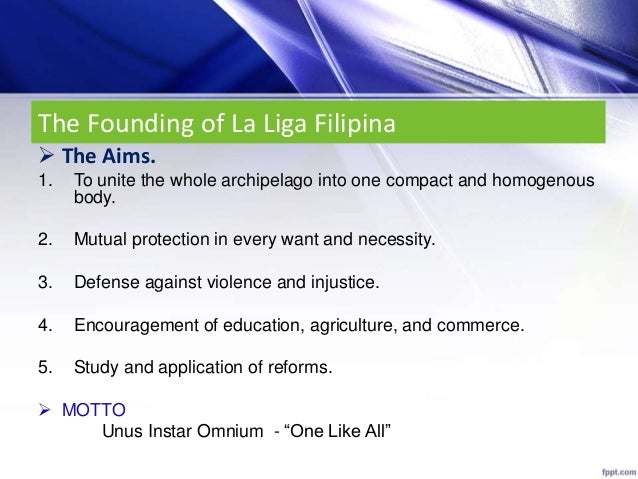 The Founding of La Liga Filipina

➢ The Aims.

1. To unite the whole archipelago into one compact and homogenous body.

2. Mutual protection in every want and necessity.

3. Defense against violence and injustice.

4. Encouragement of education, agriculture, and commerce.

5. Study and application of reforms.

➢ MOTTO

Unus Instar Omnium - “One Like All”

fppt.com